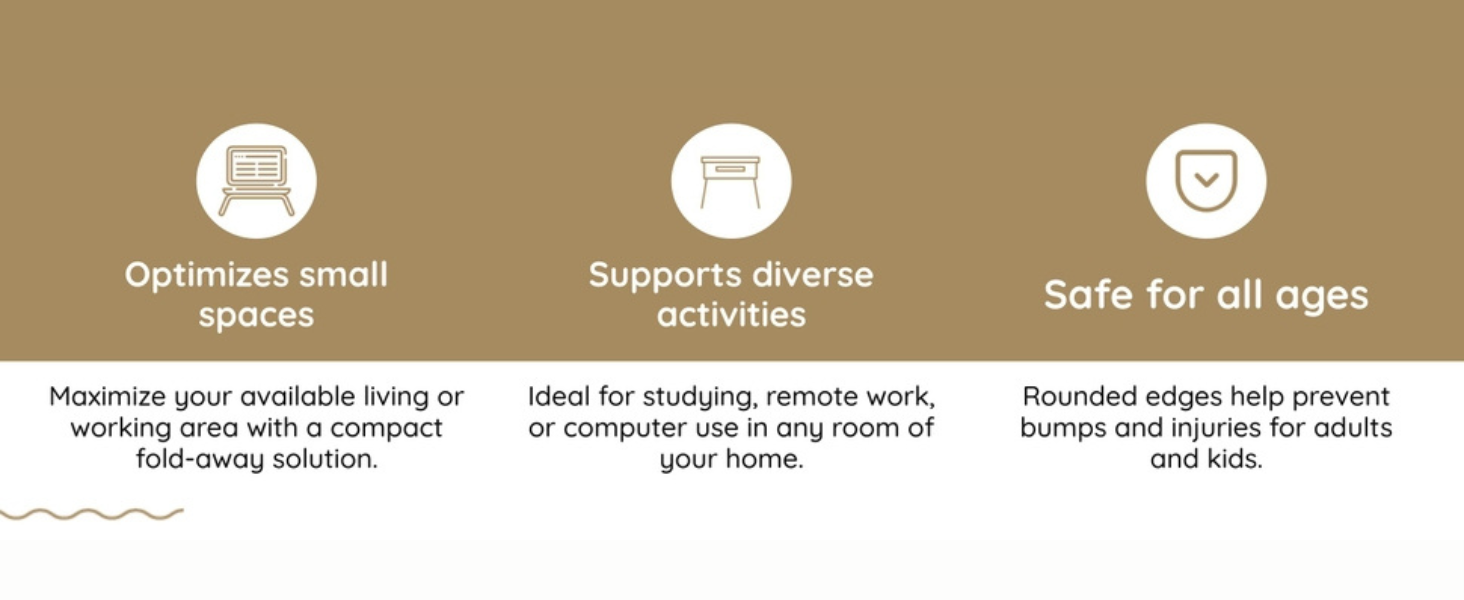 Optimizes small spaces

Maximize your available living or working area with a compact fold-away solution.

Supports diverse activities

Ideal for studying, remote work, or computer use in any room of your home.

Safe for all ages

Rounded edges help prevent bumps and injuries for adults and kids.